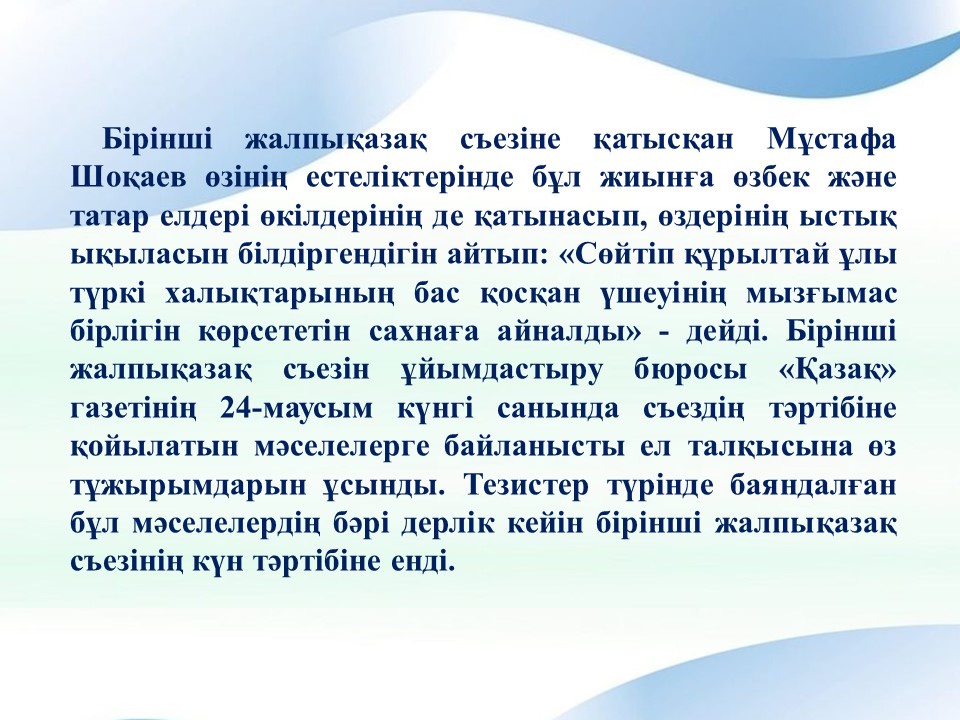 Бірінші жалпықазақ съезіне қатысқан Мұстафа Шоқаев өзінің естеліктерінде бұл жиынға өзбек және татар елдері өкілдерінің де қатынасып, өздерінің ыстық ықыласын білдіргендігін айтып: «Сөйтіп құрылтай ұлы түркі халықтарының бас қосқан үшеуінің мызғымас бірлігін көрсететін сахнаға айналды» - дейді. Бірінші жалпықазақ съезін ұйымдастыру бюросы «Қазақ» газетінің 24-маусым күнгі санында съездің тәртібіне қойылатын мәселелерге байланысты ел талқысына өз тұжырымдарын ұсынды. Тезистер түрінде баяндалған бұл мәселелердің бәрі дерлік кейін бірінші жалпықазақ съезінің күн тәртібіне енді.